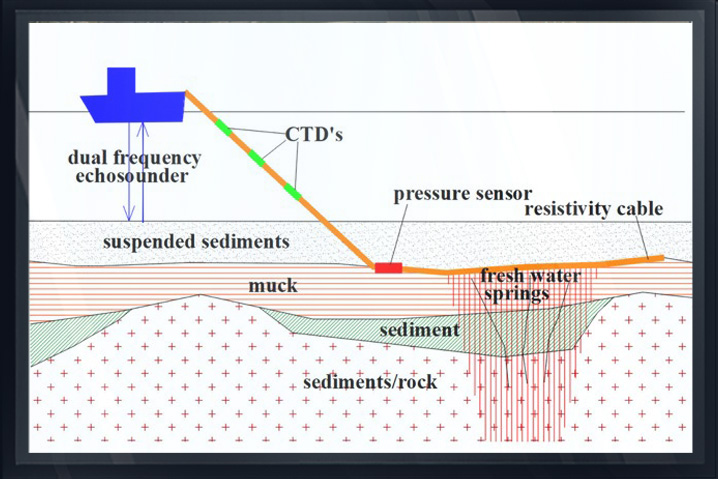 CTD's

dual frequency echosounder

pressure sensor

resistivity cable

suspended sediments

muck

fresh water springs

sediment

sediments/rock